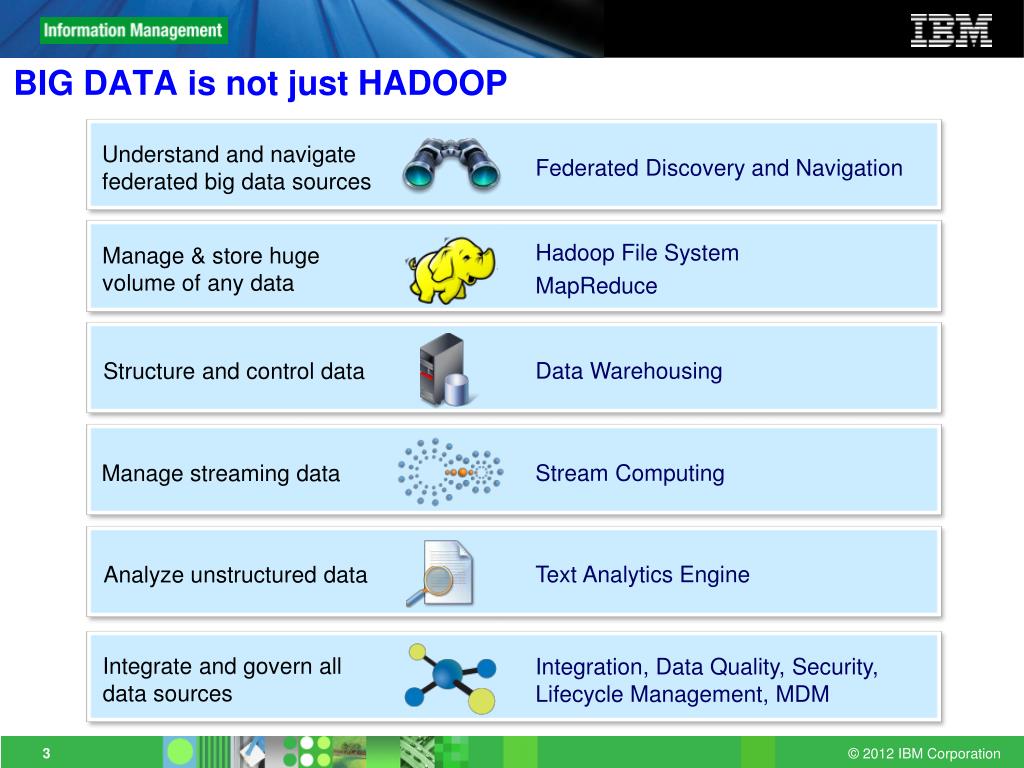 Information Management

IBM

BIG DATA is not just HADOOP

Understand and navigate federated big data sources

Federated Discovery and Navigation

Manage & store huge volume of any data

Hadoop File System

MapReduce

Structure and control data

Data Warehousing

Manage streaming data

Stream Computing

Analyze unstructured data

Text Analytics Engine

Integrate and govern all data sources

Integration, Data Quality, Security, Lifecycle Management, MDM

3

© 2012 IBM Corporation